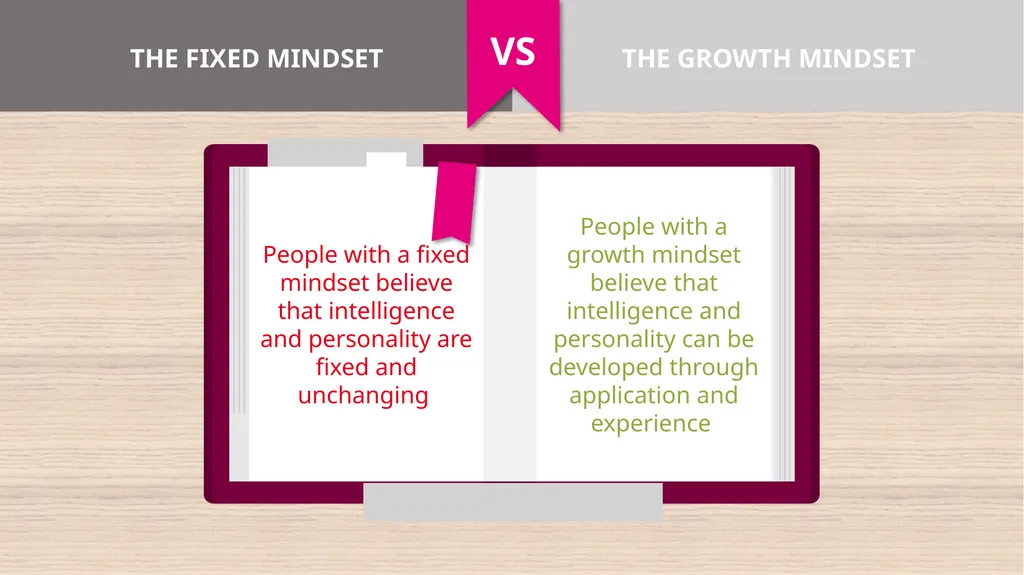 THE FIXED MINDSET

VS

THE GROWTH MINDSET

People with a fixed mindset believe that intelligence and personality are fixed and unchanging

People with a growth mindset believe that intelligence and personality can be developed through application and experience